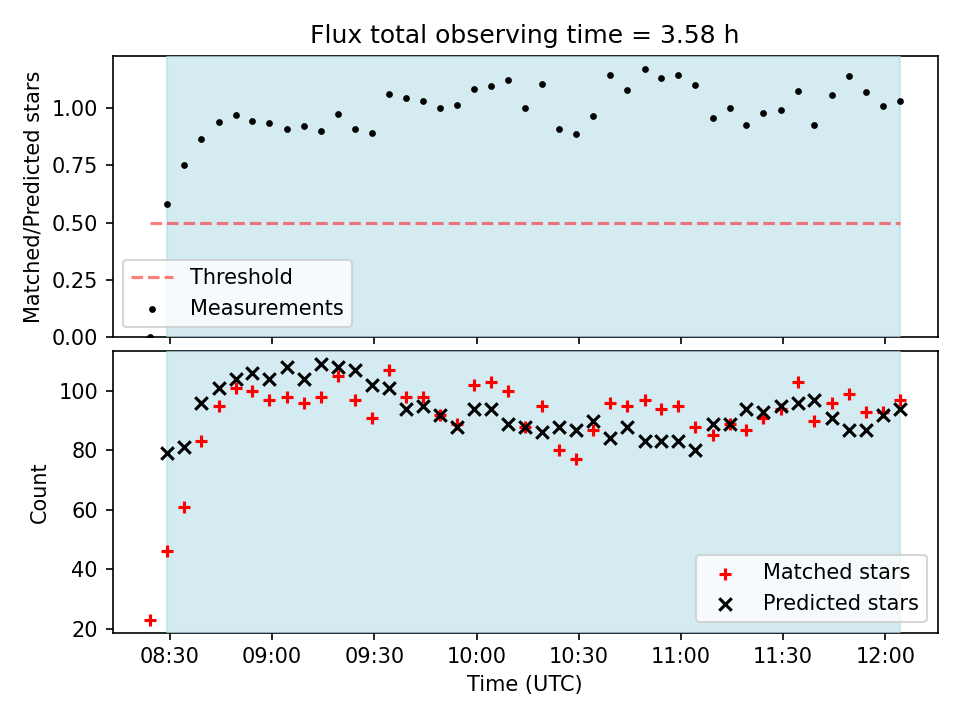 Flux total observing time = 3.58 h

Matched/Predicted stars

1.00
0.75
0.50
0.25
0.00

Threshold
Measurements

Count

100
80
60
40
20

Matched stars
Predicted stars

08:30
09:00
09:30
10:00
10:30
11:00
11:30
12:00

Time (UTC)